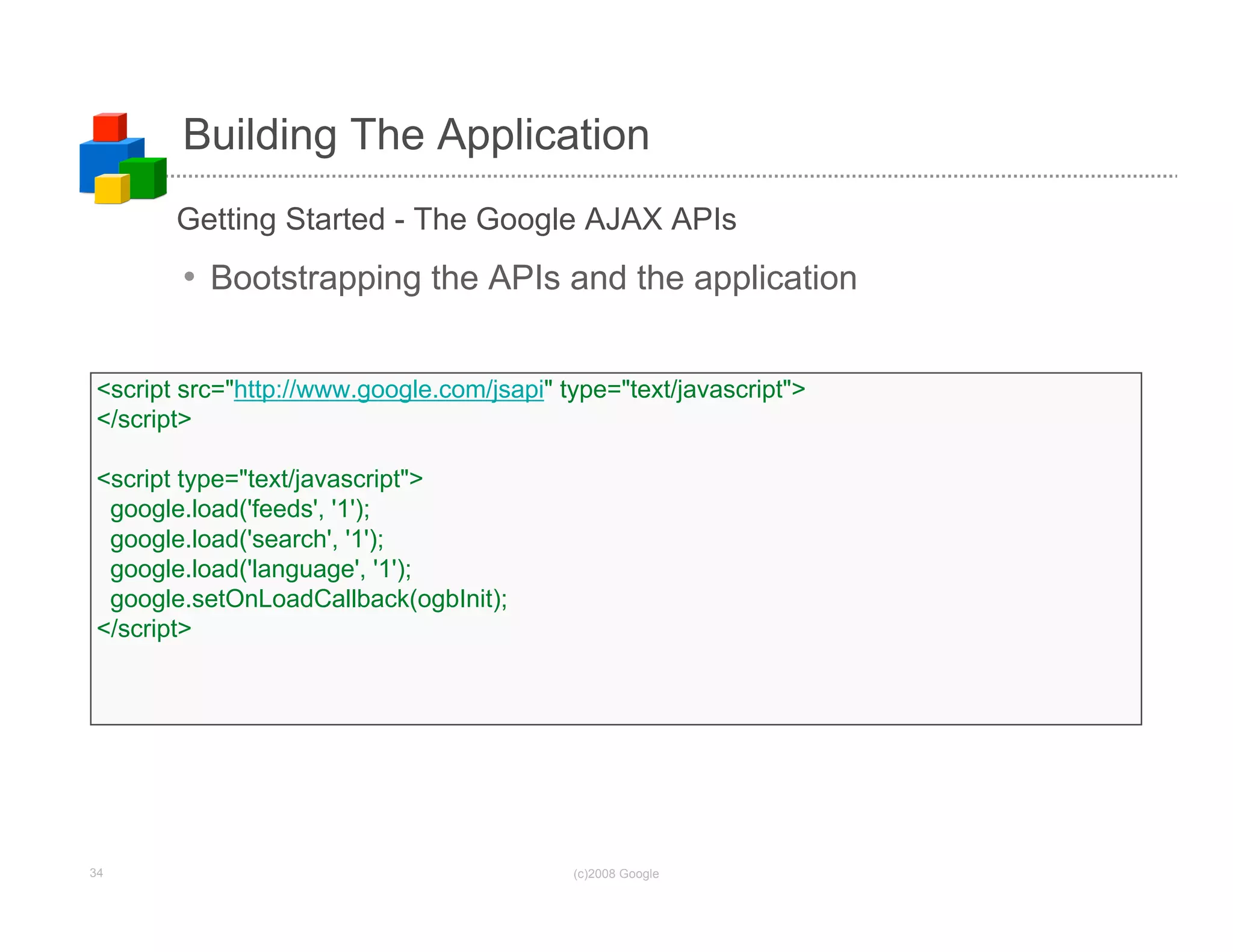 Building The Application

Getting Started - The Google AJAX APIs

• Bootstrapping the APIs and the application

<script src="http://www.google.com/jsapi" type="text/javascript">
</script>

<script type="text/javascript">
  google.load('feeds', '1');
  google.load('search', '1');
  google.load('language', '1');
  google.setOnLoadCallback(ogbInit);
</script>

34

(c)2008 Google